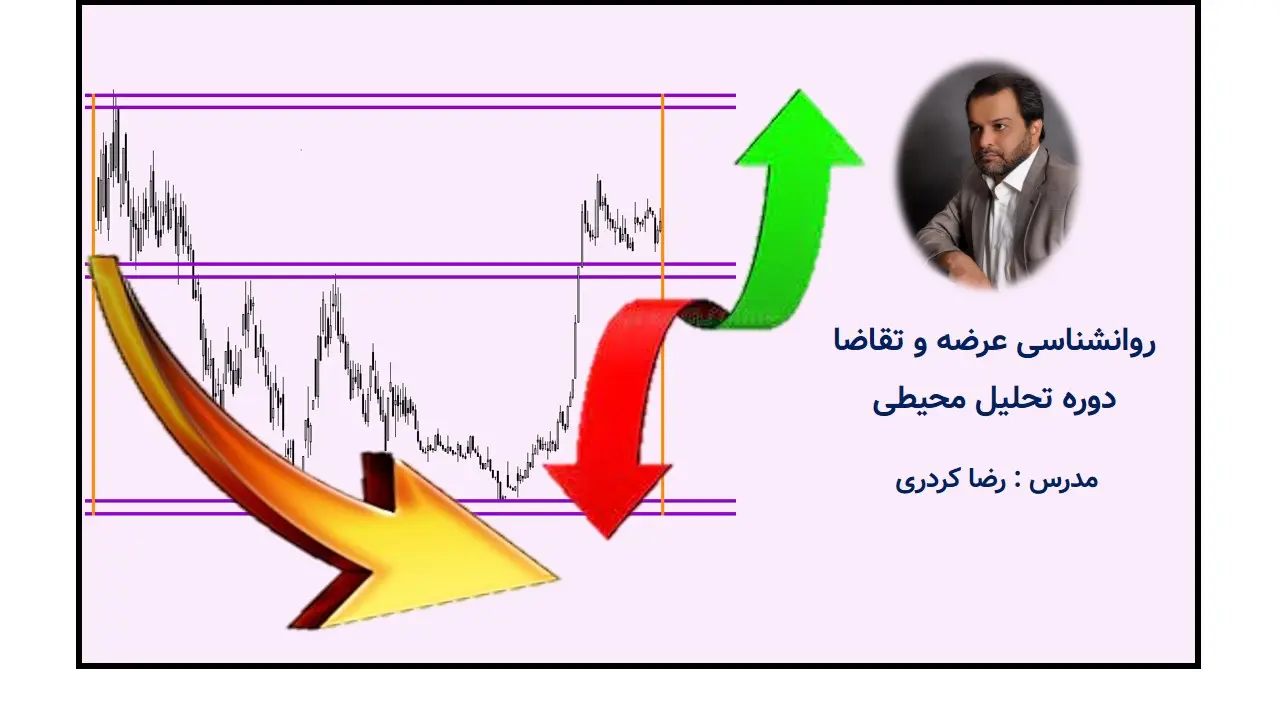 روانشناسی عرضه و تقاضا
دوره تحلیل محیطی

مدرس : رضا کردری